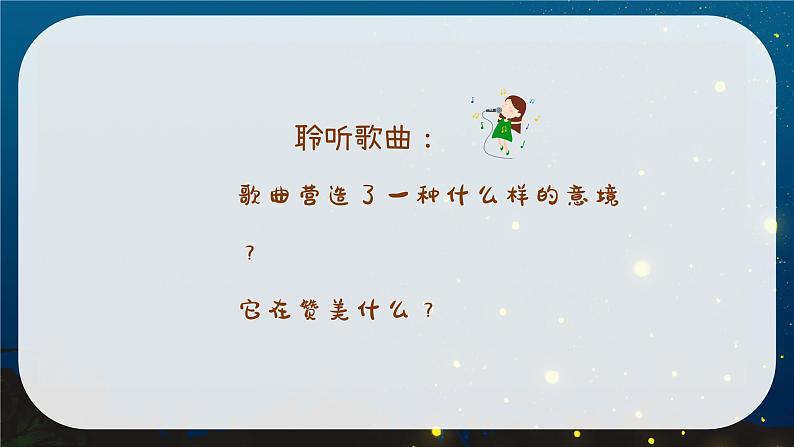 聆听歌曲：

歌曲营造了一种什么样的意境？

它在赞美什么？